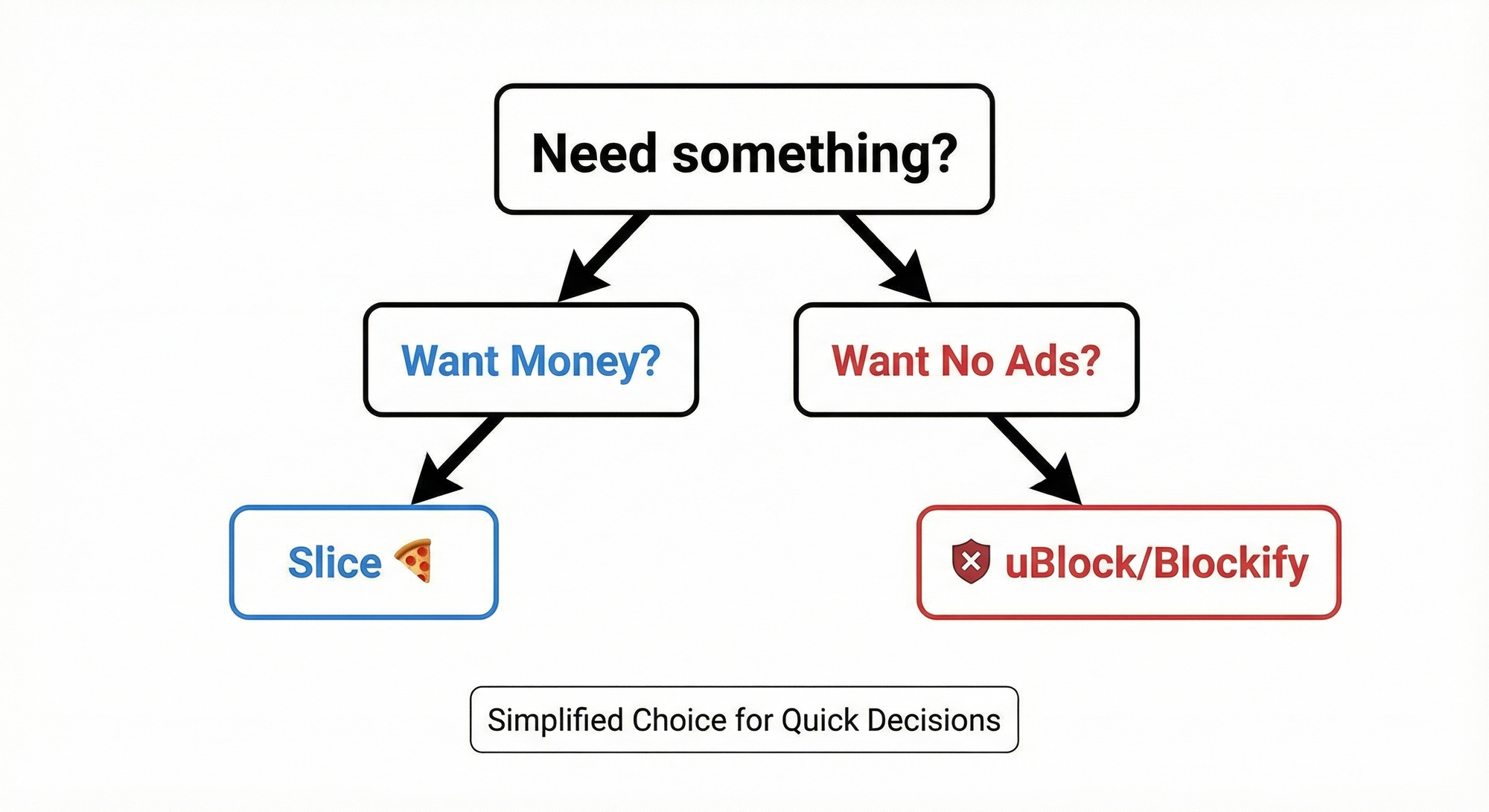 Need something?

Want Money?

Want No Ads?

Slice 🍕

uBlock/Blockify

Simplified Choice for Quick Decisions